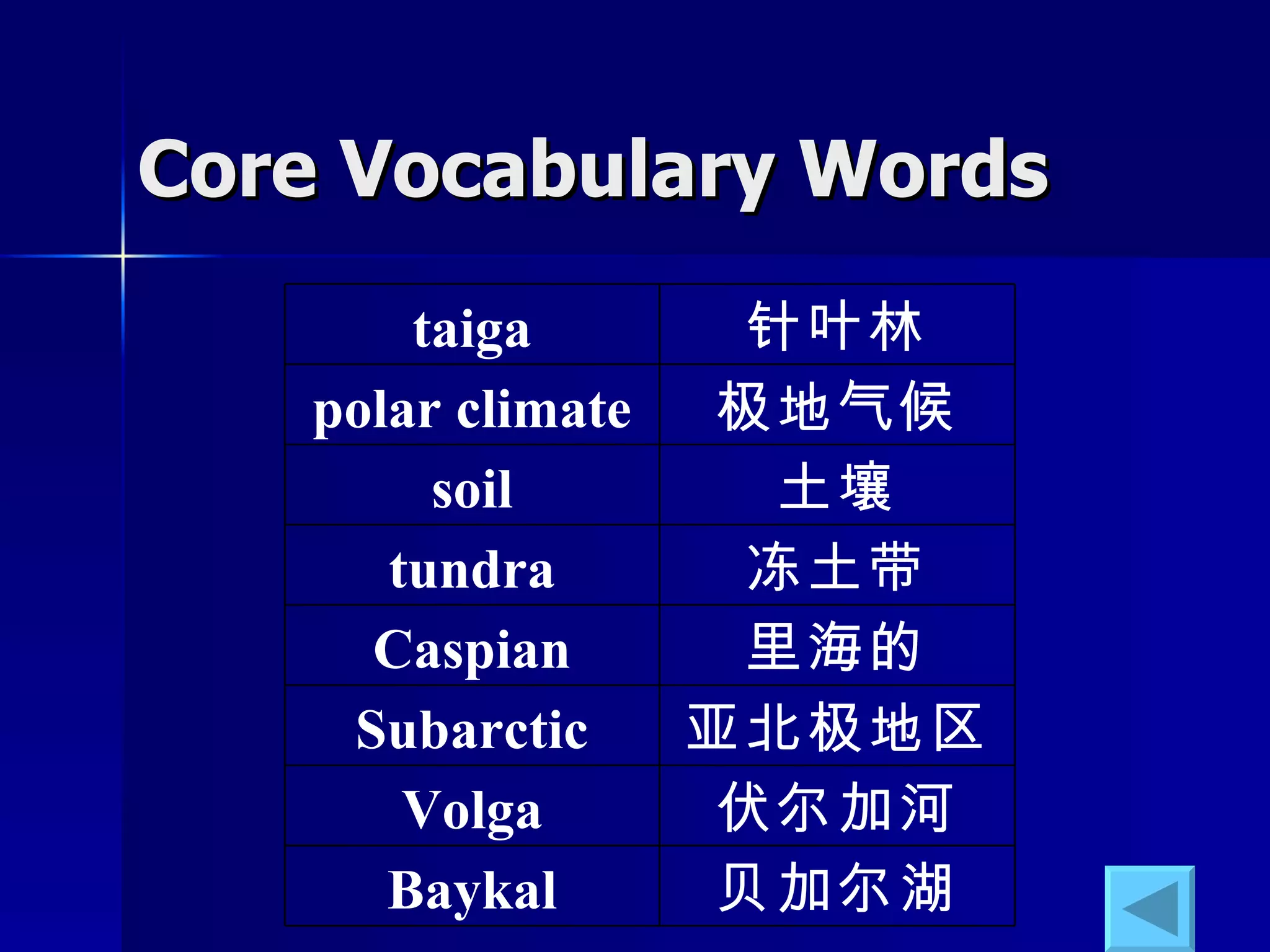 Core Vocabulary Words

| taiga | 针叶林 |
|---|---|
| polar climate | 极地气候 |
| soil | 土壤 |
| tundra | 冻土带 |
| Caspian | 里海的 |
| Subarctic | 亚北极地区 |
| Volga | 伏尔加河 |
| Baykal | 贝加尔湖 |